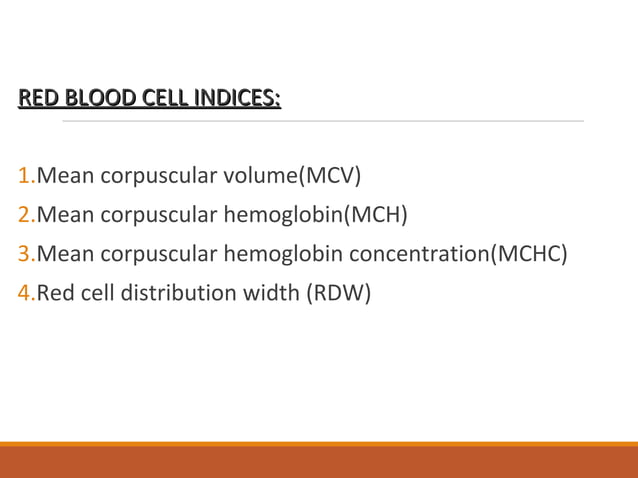 RED BLOOD CELL INDICES:

1.Mean corpuscular volume(MCV)
2.Mean corpuscular hemoglobin(MCH)
3.Mean corpuscular hemoglobin concentration(MCHC)
4.Red cell distribution width (RDW)